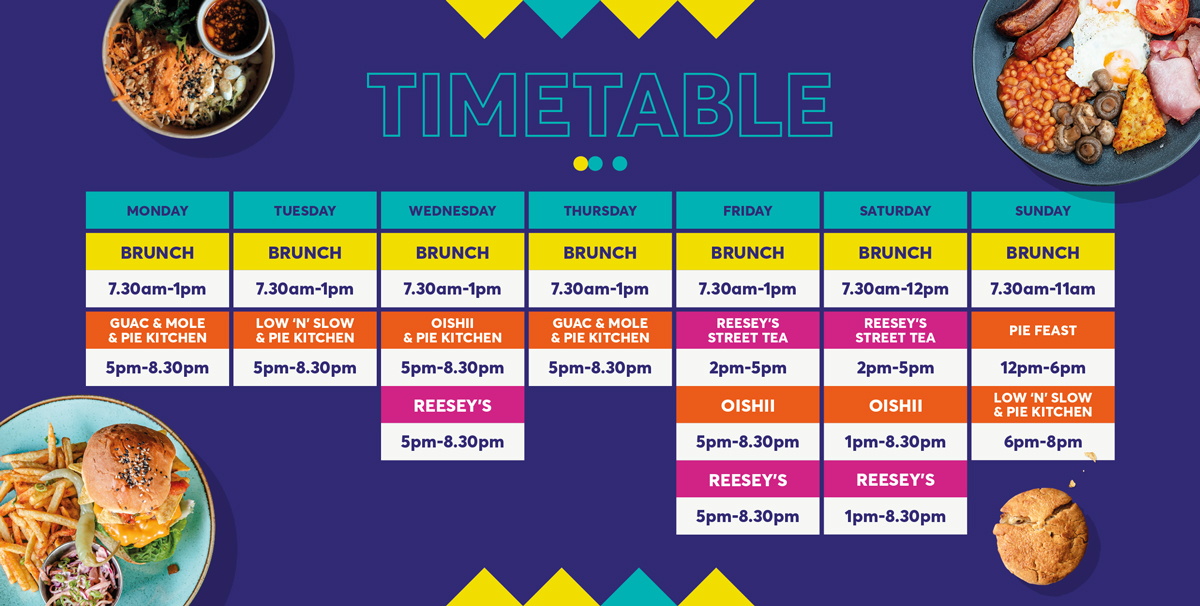 TIMETABLE

| MONDAY | TUESDAY | WEDNESDAY | THURSDAY | FRIDAY | SATURDAY | SUNDAY |
|---|---|---|---|---|---|---|
| BRUNCH | BRUNCH | BRUNCH | BRUNCH | BRUNCH | BRUNCH | BRUNCH |
| 7.30am-1pm | 7.30am-1pm | 7.30am-1pm | 7.30am-1pm | 7.30am-1pm | 7.30am-12pm | 7.30am-11am |
| GUAC & MOLE & PIE KITCHEN | LOW 'N' SLOW & PIE KITCHEN | OISHII & PIE KITCHEN | GUAC & MOLE & PIE KITCHEN | REESEY'S STREET TEA | REESEY'S STREET TEA | PIE FEAST |
| 5pm-8.30pm | 5pm-8.30pm | 5pm-8.30pm | 5pm-8.30pm | 2pm-5pm | 2pm-5pm | 12pm-6pm |
| | | REESEY'S | | OISHII | OISHII | LOW 'N' SLOW & PIE KITCHEN |
| | | 5pm-8.30pm | | 5pm-8.30pm | 1pm-8.30pm | 6pm-8pm |
| | | | | REESEY'S | REESEY'S | |
| | | | | 5pm-8.30pm | 1pm-8.30pm | |